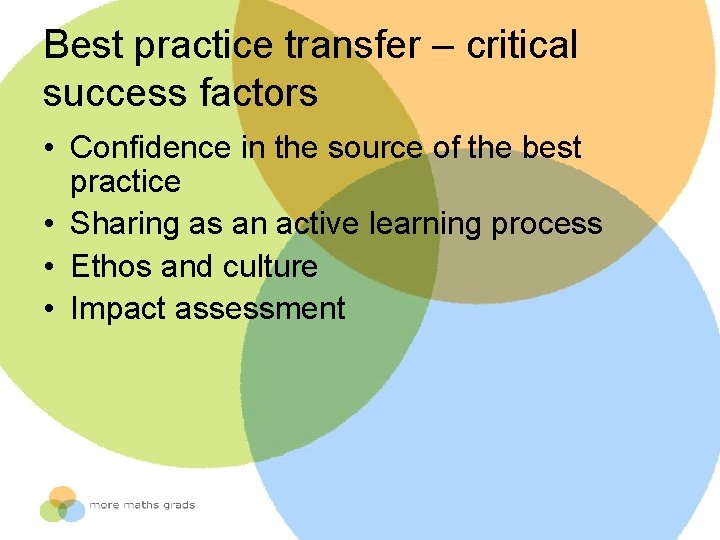 Best practice transfer – critical success factors

• Confidence in the source of the best practice
• Sharing as an active learning process
• Ethos and culture
• Impact assessment

more maths grads